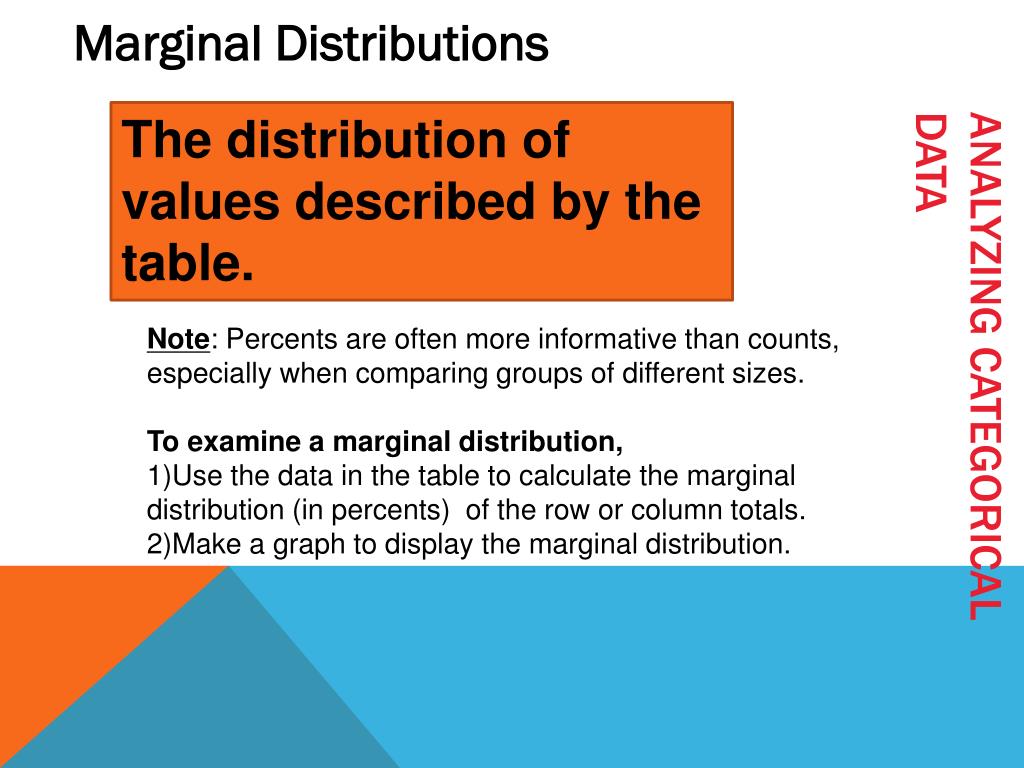 Marginal Distributions

The distribution of values described by the table.

Note: Percents are often more informative than counts, especially when comparing groups of different sizes.

To examine a marginal distribution,
1)Use the data in the table to calculate the marginal distribution (in percents) of the row or column totals.
2)Make a graph to display the marginal distribution.

ANALYZING CATEGORICAL DATA